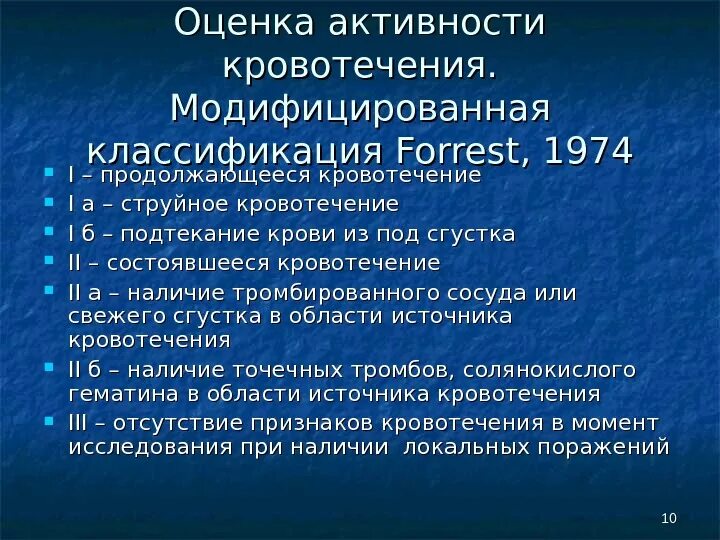 Оценка активности кровотечения. Модифицированная классификация Forrest, 1974

- I – продолжающееся кровотечение
- I а – струйное кровотечение
- I б – подтекание крови из под сгустка
- II – состоявшееся кровотечение
- II а – наличие тромбированного сосуда или свежего сгустка в области источника кровотечения
- II б – наличие точечных тромбов, солянокислого гематина в области источника кровотечения
- III – отсутствие признаков кровотечения в момент исследования при наличии локальных поражений

10